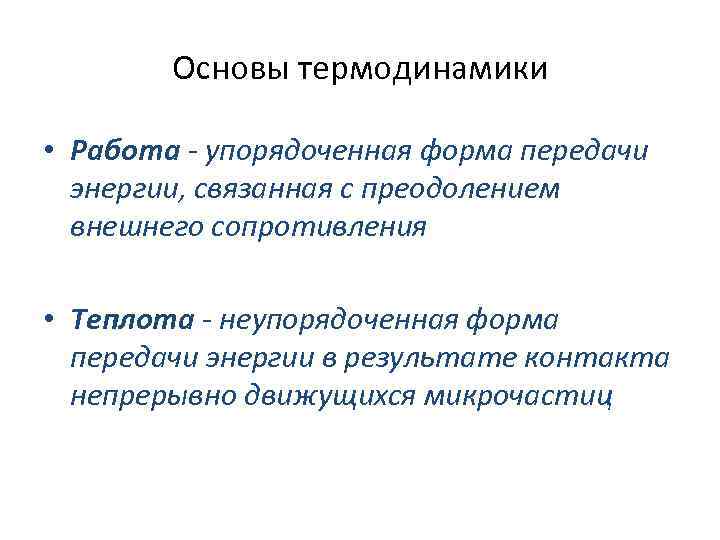 Основы термодинамики

• Работа - упорядоченная форма передачи энергии, связанная с преодолением внешнего сопротивления

• Теплота - неупорядоченная форма передачи энергии в результате контакта непрерывно движущихся микрочастиц